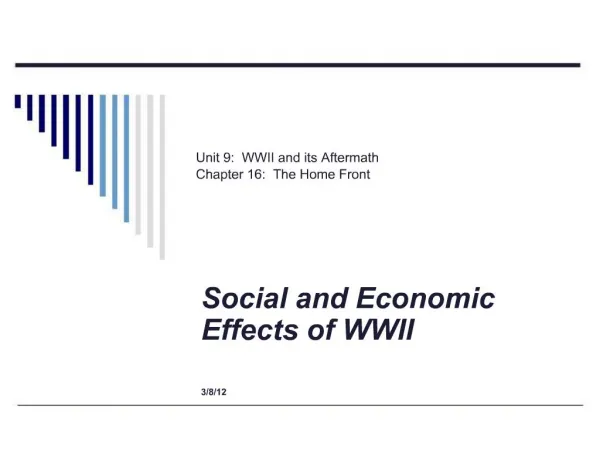 Unit 9: WWII and its Aftermath
Chapter 16: The Home Front

Social and Economic Effects of WWII

3/8/12